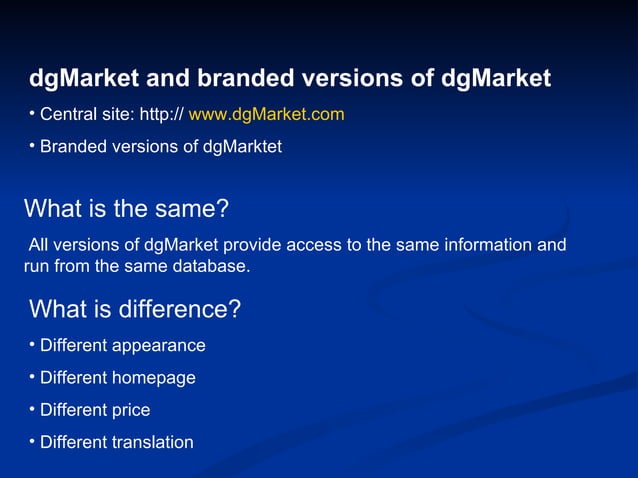 dgMarket and branded versions of dgMarket

• Central site: http:// www.dgMarket.com

• Branded versions of dgMarktet

What is the same?

All versions of dgMarket provide access to the same information and run from the same database.

What is difference?

• Different appearance

• Different homepage

• Different price

• Different translation